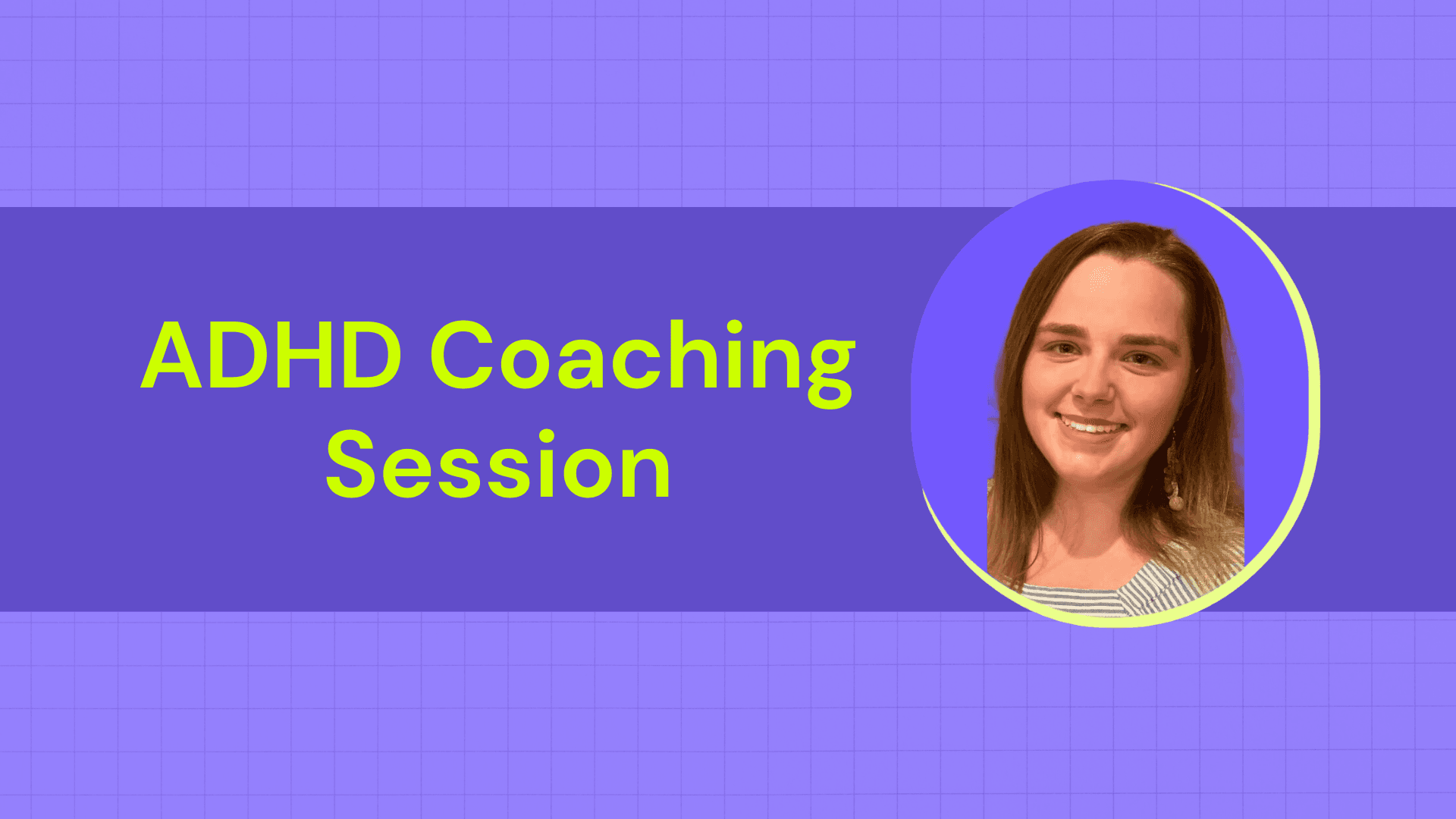 ADHD Coaching Session